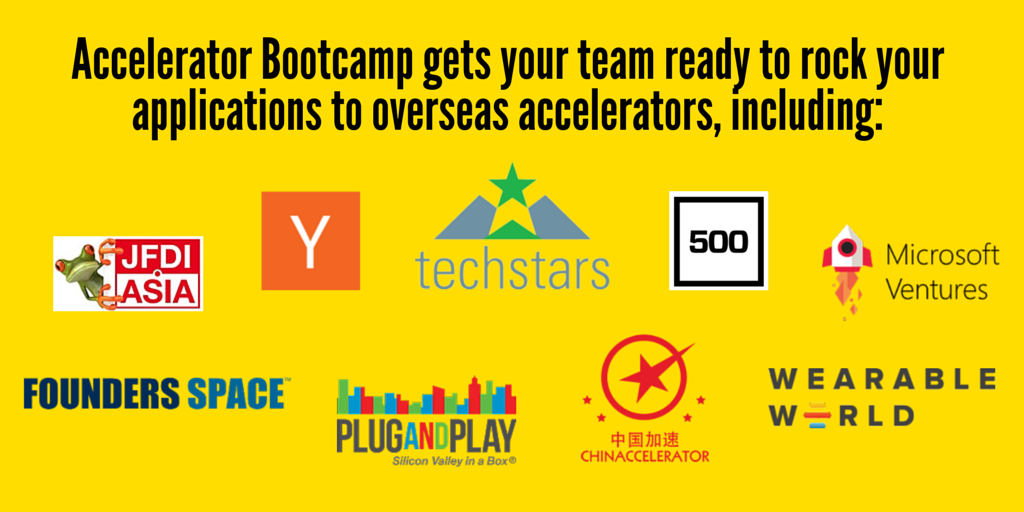 Accelerator Bootcamp gets your team ready to rock your applications to overseas accelerators, including:

JFDI ASIA

Y

techstars

500

Microsoft Ventures

FOUNDERS SPACE™

PLUGANDPLAY
Silicon Valley in a Box®

中国加速
CHINACCELERATOR

WEARABLE
WORLD